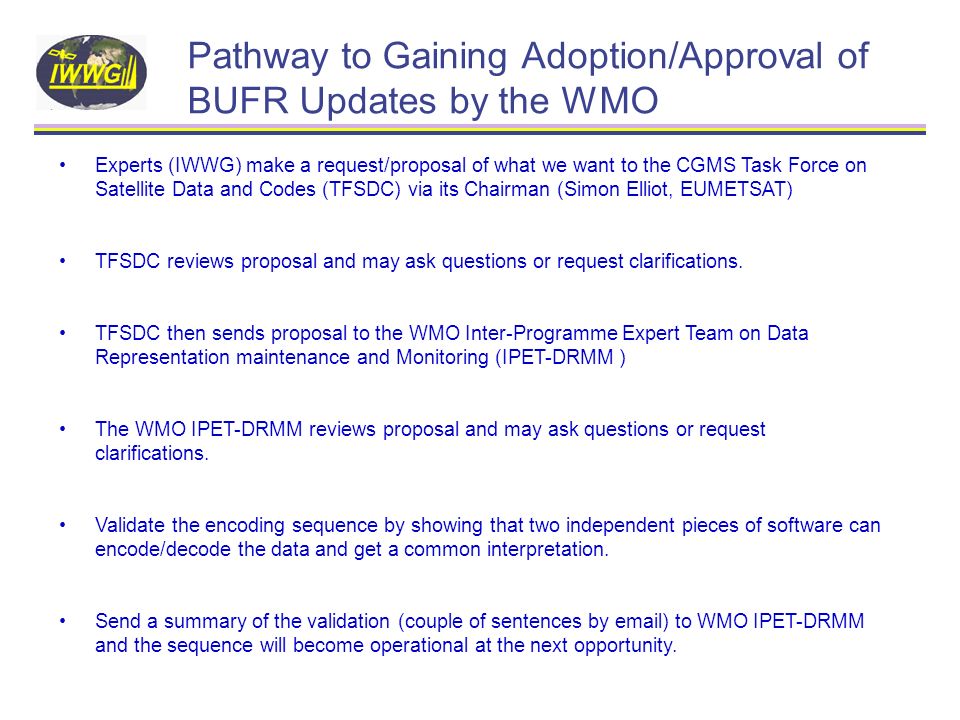 IWWG

Pathway to Gaining Adoption/Approval of BUFR Updates by the WMO

• Experts (IWWG) make a request/proposal of what we want to the CGMS Task Force on Satellite Data and Codes (TFSDC) via its Chairman (Simon Elliot, EUMETSAT)

• TFSDC reviews proposal and may ask questions or request clarifications.

• TFSDC then sends proposal to the WMO Inter-Programme Expert Team on Data Representation maintenance and Monitoring (IPET-DRMM )

• The WMO IPET-DRMM reviews proposal and may ask questions or request clarifications.

• Validate the encoding sequence by showing that two independent pieces of software can encode/decode the data and get a common interpretation.

• Send a summary of the validation (couple of sentences by email) to WMO IPET-DRMM and the sequence will become operational at the next opportunity.